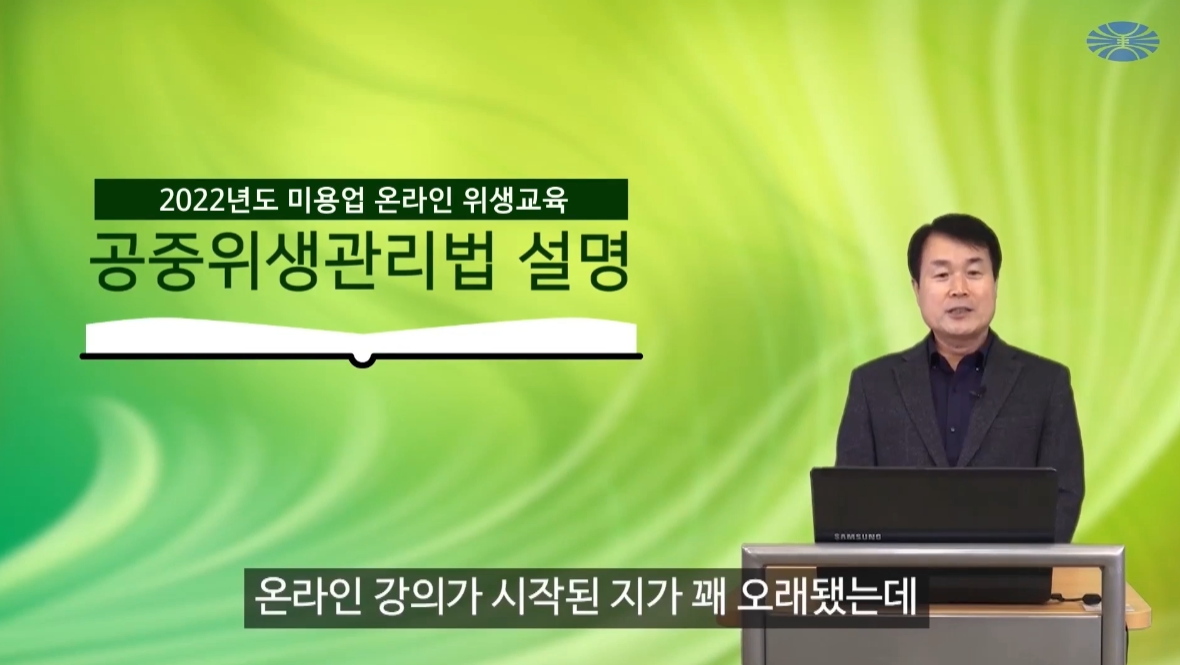 2022년도 미용업 온라인 위생교육

공중위생관리법 설명

SAMSUNG

온라인 강의가 시작된 지가 꽤 오래됐는데